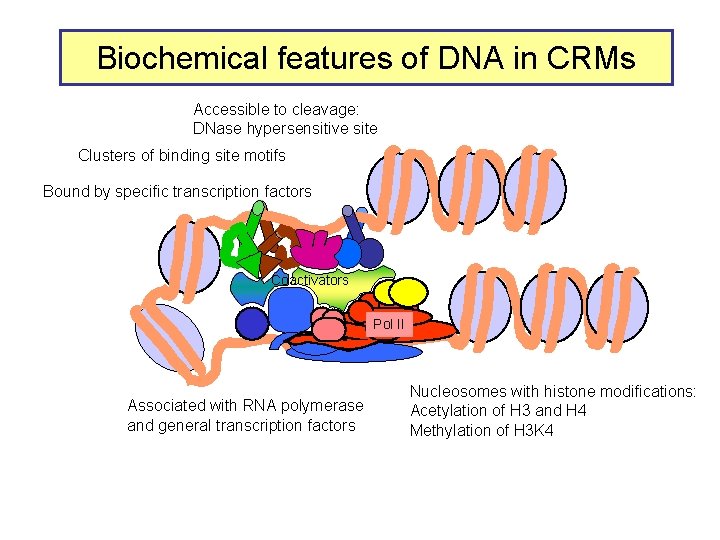 Biochemical features of DNA in CRMs

Accessible to cleavage:
DNase hypersensitive site

Clusters of binding site motifs

Bound by specific transcription factors

Coactivators

Pol II

Associated with RNA polymerase and general transcription factors

Nucleosomes with histone modifications:
Acetylation of H3 and H4
Methylation of H3K4